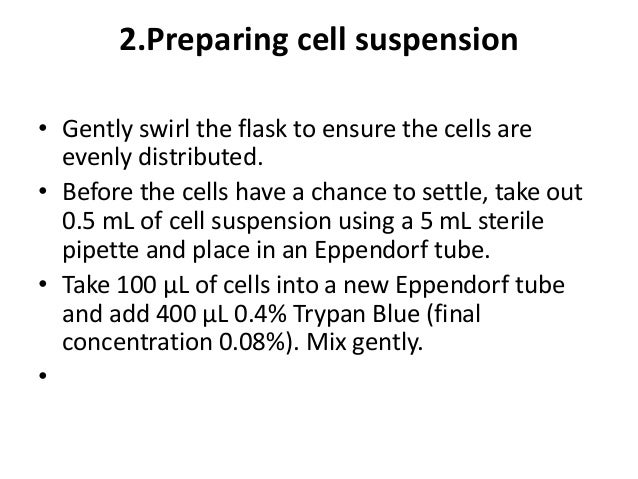 2.Preparing cell suspension

• Gently swirl the flask to ensure the cells are evenly distributed.
• Before the cells have a chance to settle, take out 0.5 mL of cell suspension using a 5 mL sterile pipette and place in an Eppendorf tube.
• Take 100 µL of cells into a new Eppendorf tube and add 400 µL 0.4% Trypan Blue (final concentration 0.08%). Mix gently.
•